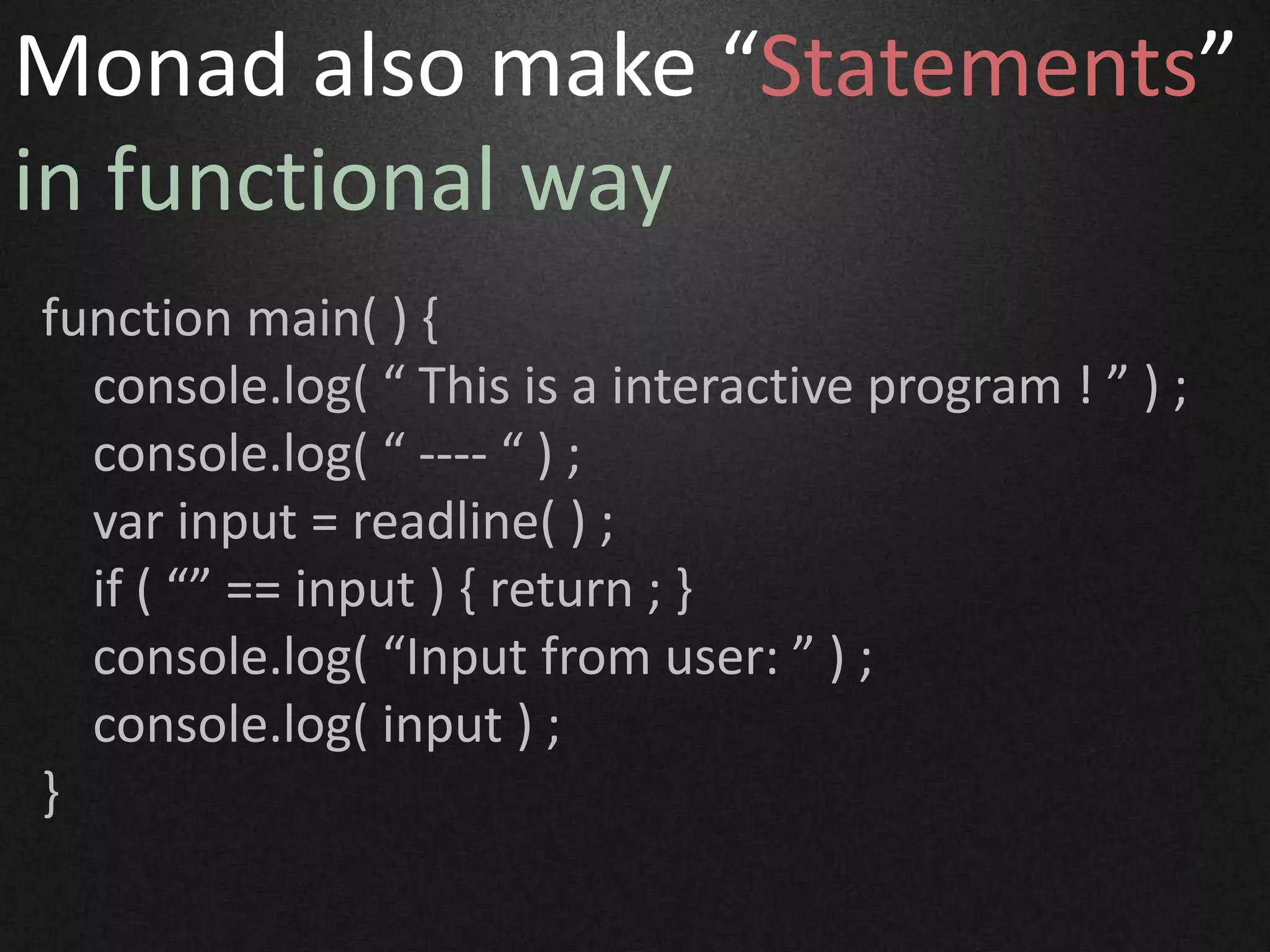 Monad also make “Statements” in functional way

function main( ) {
console.log( “ This is a interactive program ! ” ) ;
console.log( “ ---- “ ) ;
var input = readline( ) ;
if ( “” == input ) { return ; }
console.log( “Input from user: ” ) ;
console.log( input ) ;
}